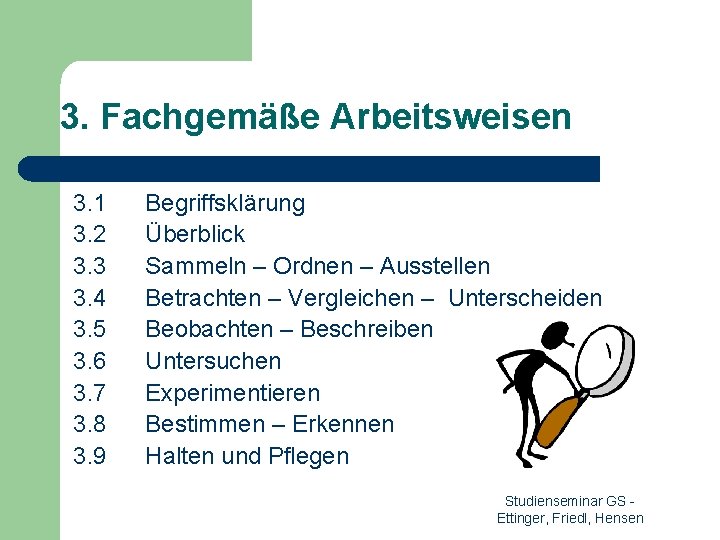 3. Fachgemäße Arbeitsweisen

3.1 Begriffsklärung
3.2 Überblick
3.3 Sammeln – Ordnen – Ausstellen
3.4 Betrachten – Vergleichen – Unterscheiden
3.5 Beobachten – Beschreiben
3.6 Untersuchen
3.7 Experimentieren
3.8 Bestimmen – Erkennen
3.9 Halten und Pflegen

Studienseminar GS - Ettinger, Friedl, Hensen